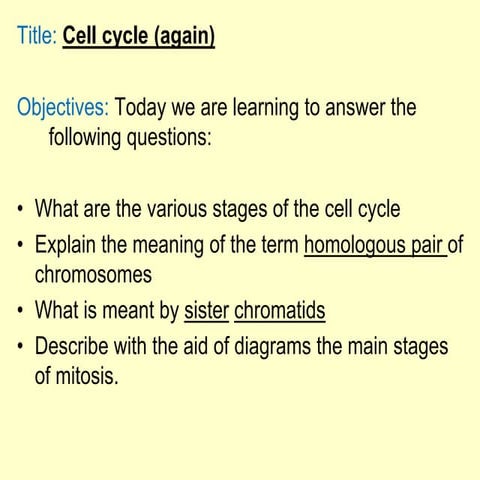 Title: Cell cycle (again)

Objectives: Today we are learning to answer the following questions:

• What are the various stages of the cell cycle
• Explain the meaning of the term homologous pair of chromosomes
• What is meant by sister chromatids
• Describe with the aid of diagrams the main stages of mitosis.